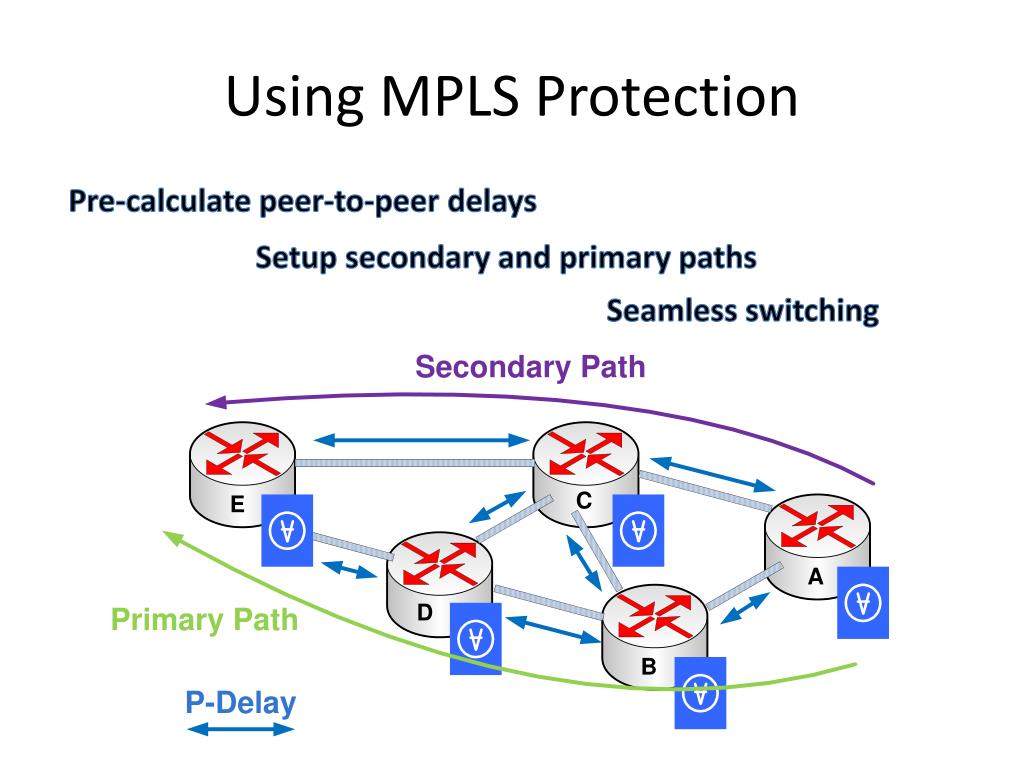 Using MPLS Protection

Pre-calculate peer-to-peer delays

Setup secondary and primary paths

Seamless switching

Secondary Path

E

C

A

D

B

Primary Path

P-Delay